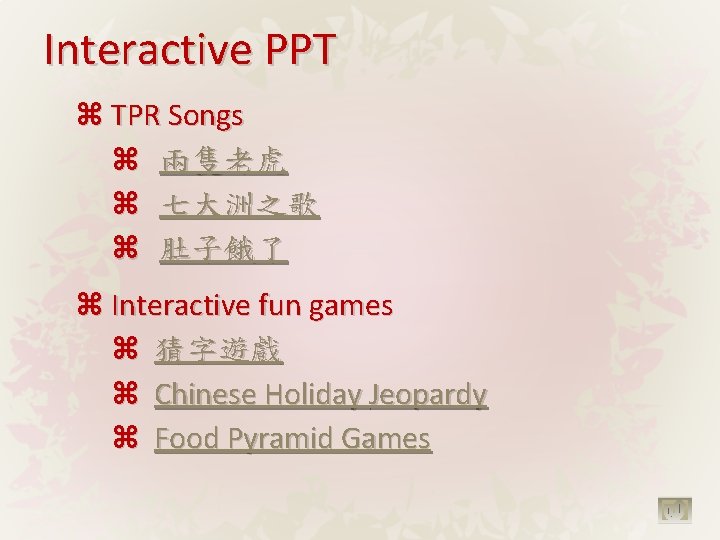 Interactive PPT

⌘ TPR Songs

⌘ 兩隻老虎

⌘ 七大洲之歌

⌘ 肚子餓了

⌘ Interactive fun games

⌘ 猜字遊戲

⌘ Chinese Holiday Jeopardy

⌘ Food Pyramid Games